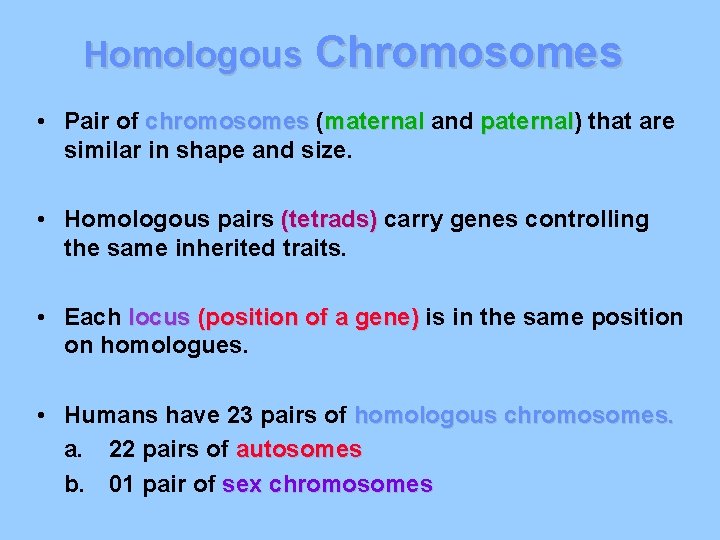 Homologous Chromosomes

• Pair of chromosomes (maternal and paternal) that are similar in shape and size.

• Homologous pairs (tetrads) carry genes controlling the same inherited traits.

• Each locus (position of a gene) is in the same position on homologues.

• Humans have 23 pairs of homologous chromosomes.
a. 22 pairs of autosomes
b. 01 pair of sex chromosomes